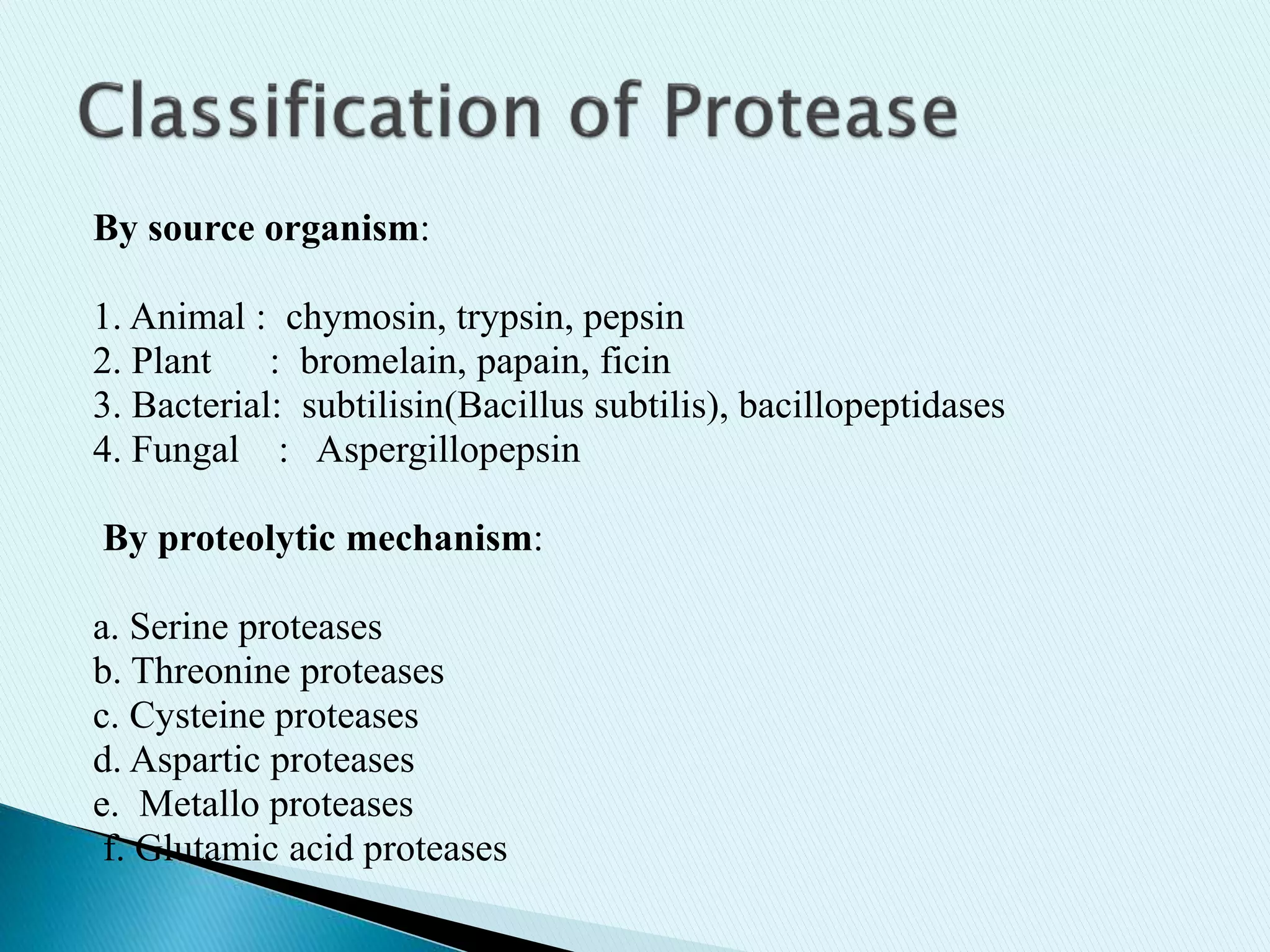 Classification of Protease

By source organism:

1. Animal : chymosin, trypsin, pepsin
2. Plant : bromelain, papain, ficin
3. Bacterial: subtilisin(Bacillus subtilis), bacillopeptidases
4. Fungal : Aspergillopepsin

By proteolytic mechanism:

a. Serine proteases
b. Threonine proteases
c. Cysteine proteases
d. Aspartic proteases
e. Metallo proteases
f. Glutamic acid proteases